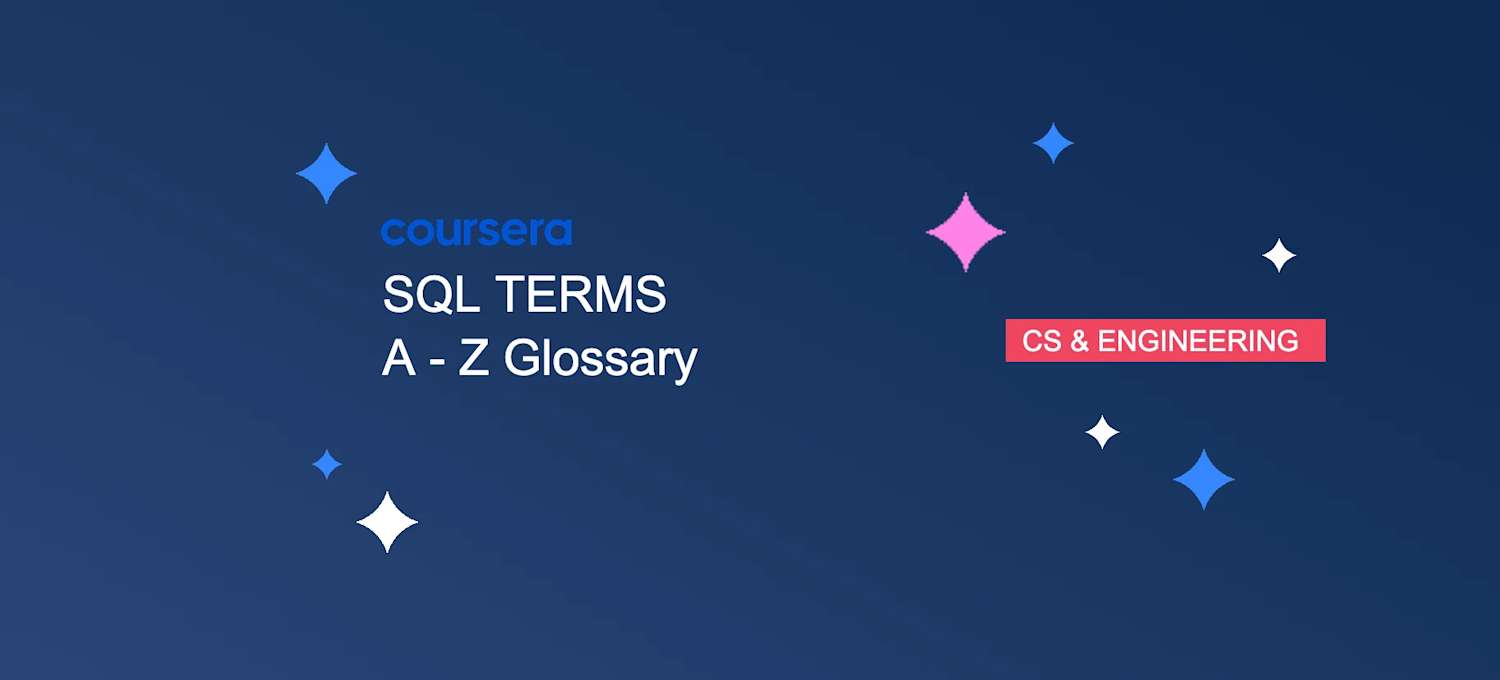 coursera

SQL TERMS
A - Z Glossary

CS & ENGINEERING